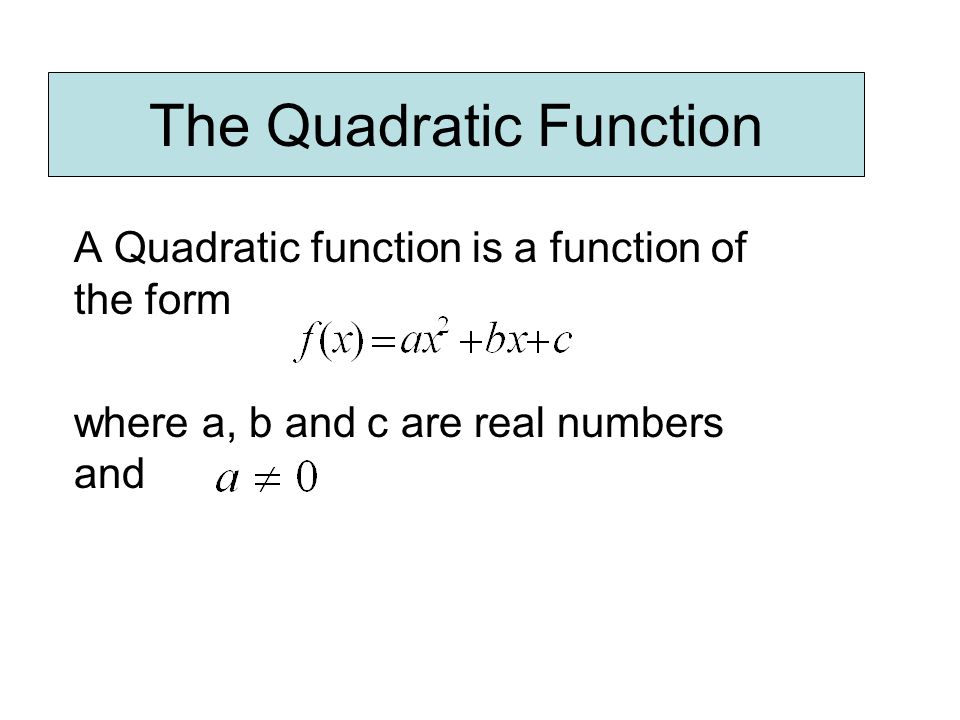 The Quadratic Function

A Quadratic function is a function of the form
$f(x)=ax^2+bx+c$

where a, b and c are real numbers and $a \neq 0$